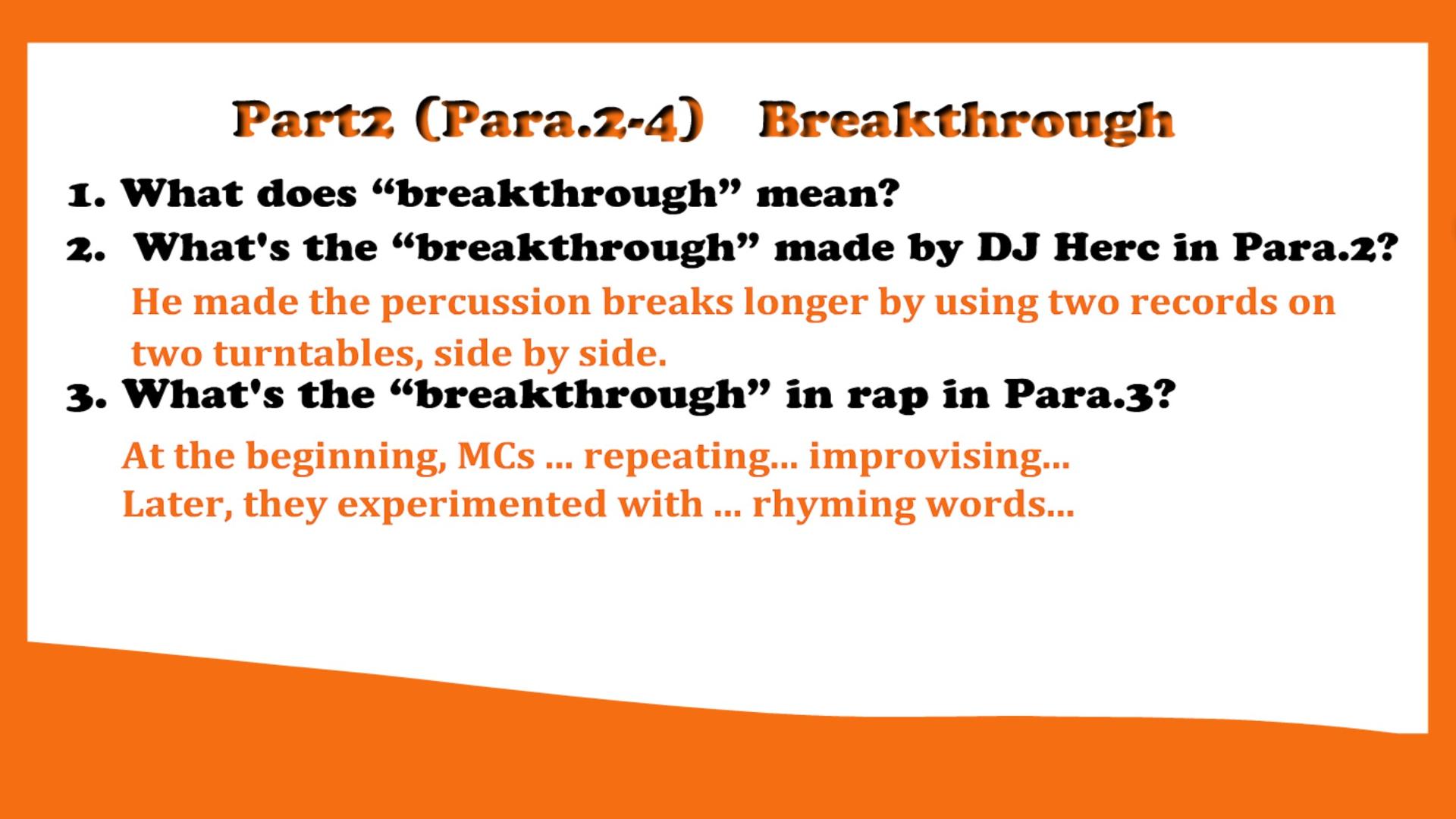 Part2 (Para.2-4) Breakthrough

1. What does “breakthrough” mean?

2. What's the “breakthrough” made by DJ Herc in Para.2?

He made the percussion breaks longer by using two records on two turntables, side by side.

3. What's the “breakthrough” in rap in Para.3?

At the beginning, MCs ... repeating... improvising...
Later, they experimented with ... rhyming words...